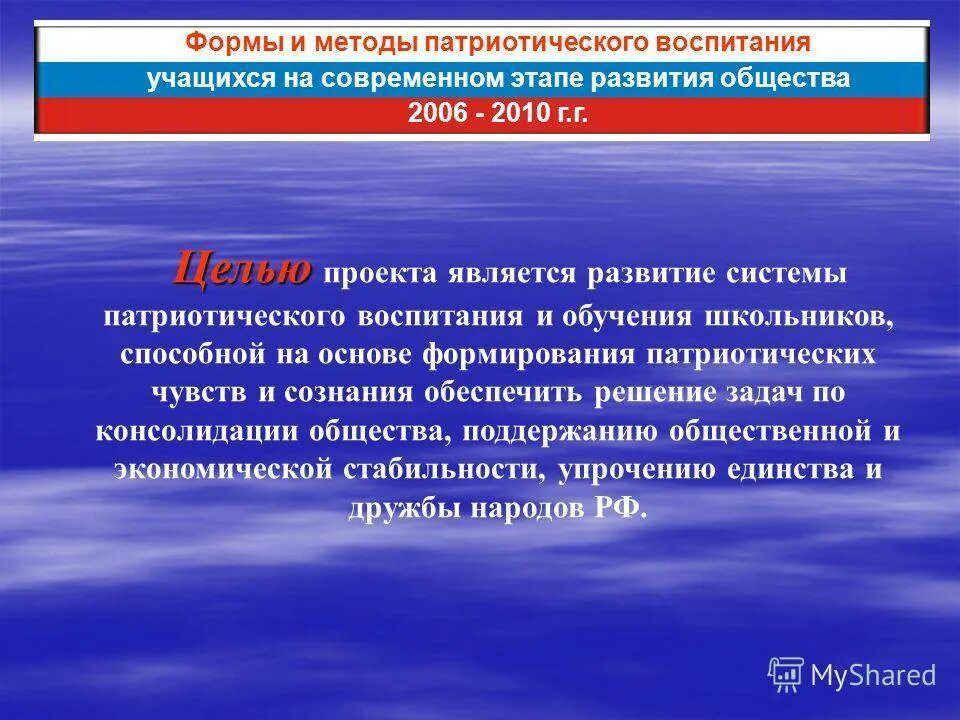 Формы и методы патриотического воспитания
учащихся на современном этапе развития общества
2006 - 2010 г.г.

Целью проекта является развитие системы патриотического воспитания и обучения школьников, способной на основе формирования патриотических чувств и сознания обеспечить решение задач по консолидации общества, поддержанию общественной и экономической стабильности, упрочению единства и дружбы народов РФ.

MyShared